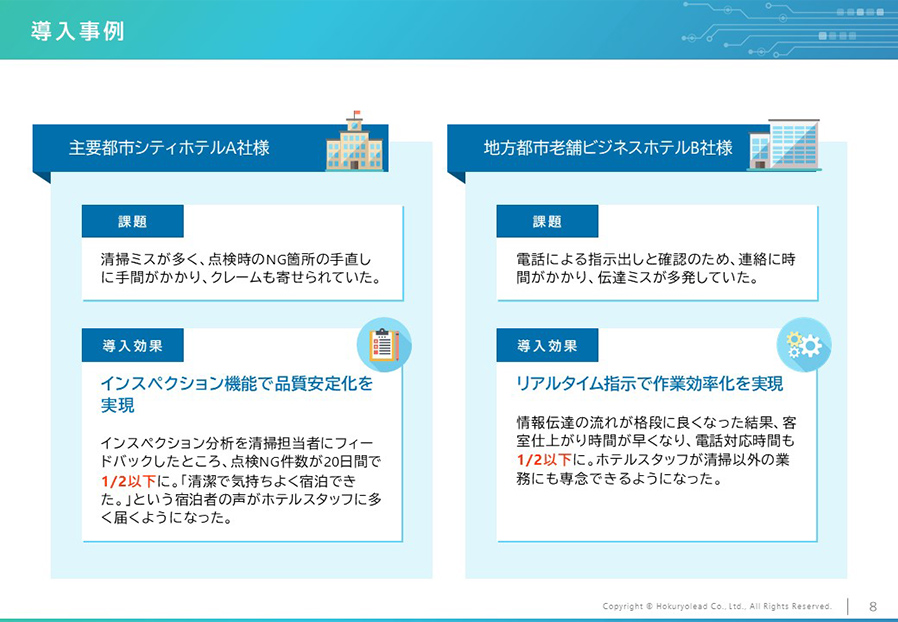 導入事例

主要都市シティホテルA社様

課題

清掃ミスが多く、点検時のNG箇所の手直しに手間がかかり、クレームも寄せられていた。

導入効果

インスペクション機能で品質安定化を実現

インスペクション分析を清掃担当者にフィードバックしたところ、点検NG件数が20日間で1/2以下に。「清潔で気持ちよく宿泊できた。」という宿泊者の声がホテルスタッフに多く届くようになった。

地方都市老舗ビジネスホテルB社様

課題

電話による指示出しと確認のため、連絡に時間がかかり、伝達ミスが多発していた。

導入効果

リアルタイム指示で作業効率化を実現

情報伝達の流れが格段に良くなった結果、客室仕上がり時間が早くなり、電話対応時間も1/2以下に。ホテルスタッフが清掃以外の業務にも専念できるようになった。

Copyright © Hokuryolead Co., Ltd., All Rights Reserved.

8